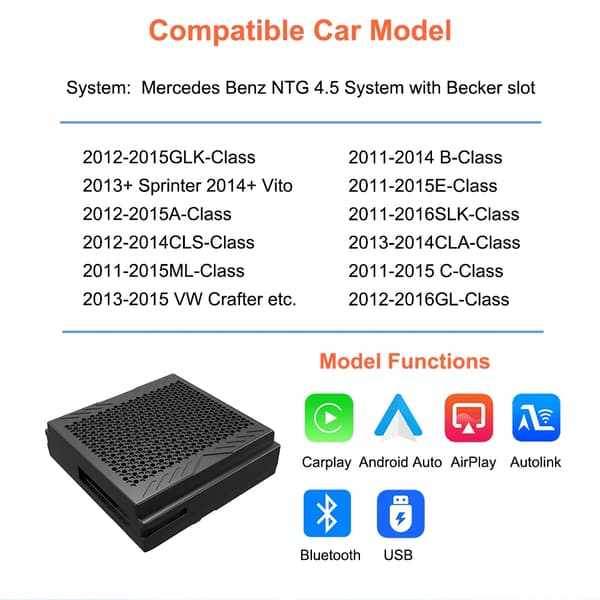 Compatible Car Model

System: Mercedes Benz NTG 4.5 System with Becker slot

2012-2015GLK-Class
2013+ Sprinter 2014+ Vito
2012-2015A-Class
2012-2014CLS-Class
2011-2015ML-Class
2013-2015 VW Crafter etc.

2011-2014 B-Class
2011-2015E-Class
2011-2016SLK-Class
2013-2014CLA-Class
2011-2015 C-Class
2012-2016GL-Class

Model Functions

Carplay Android Auto AirPlay Autolink

Bluetooth USB